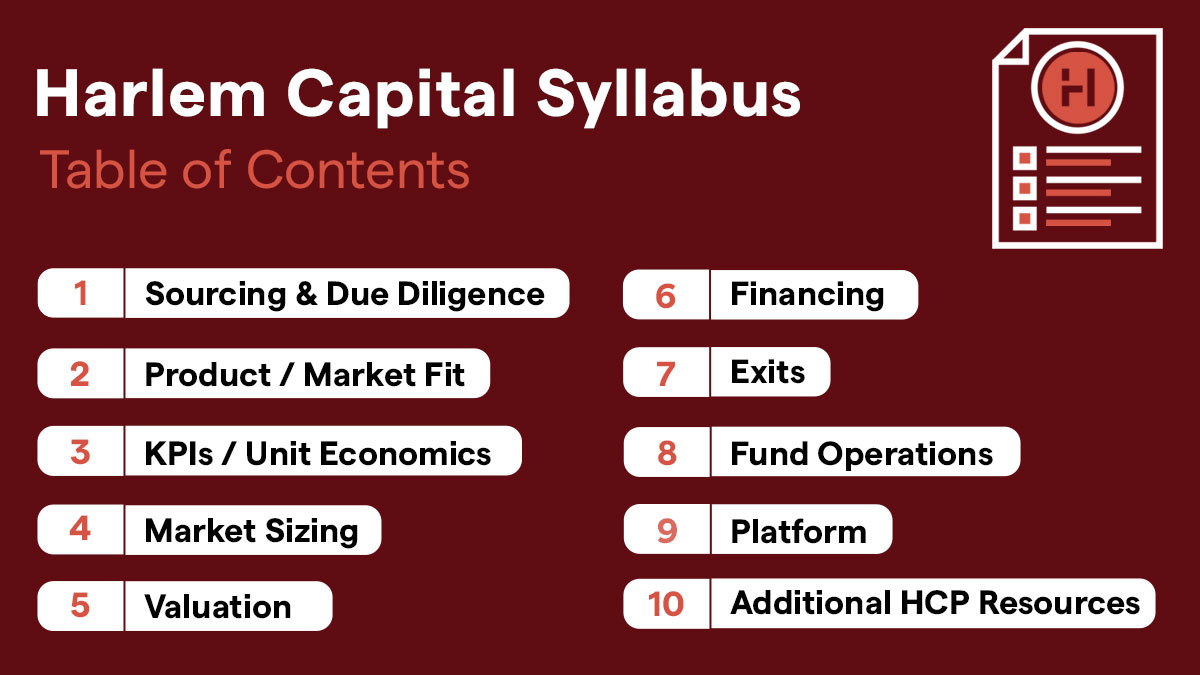 Harlem Capital Syllabus
Table of Contents

H

1 Sourcing & Due Diligence
2 Product / Market Fit
3 KPIs / Unit Economics
4 Market Sizing
5 Valuation

6 Financing
7 Exits
8 Fund Operations
9 Platform
10 Additional HCP Resources